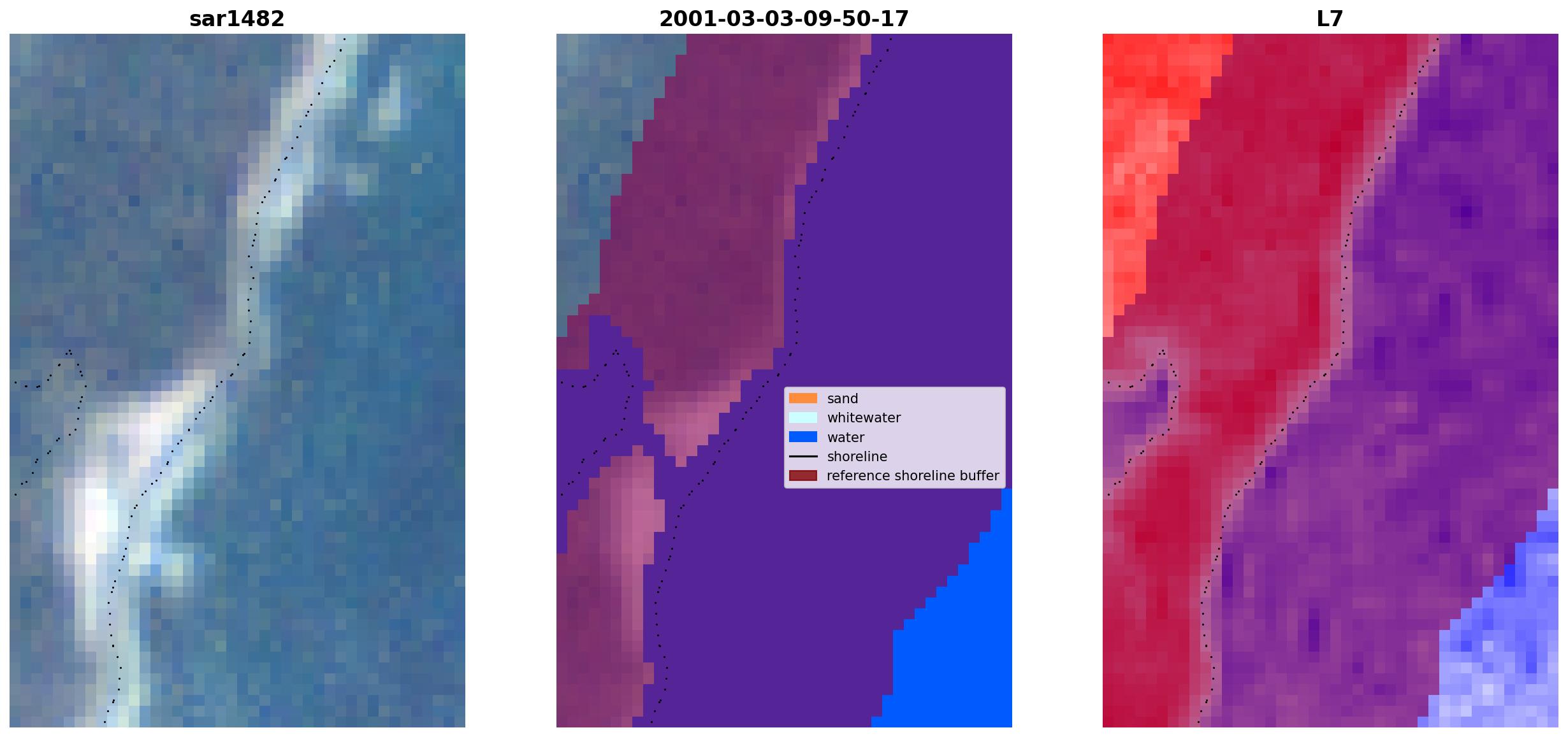 sar1482

2001-03-03-09-50-17

sand
whitewater
water
shoreline
reference shoreline buffer

L7